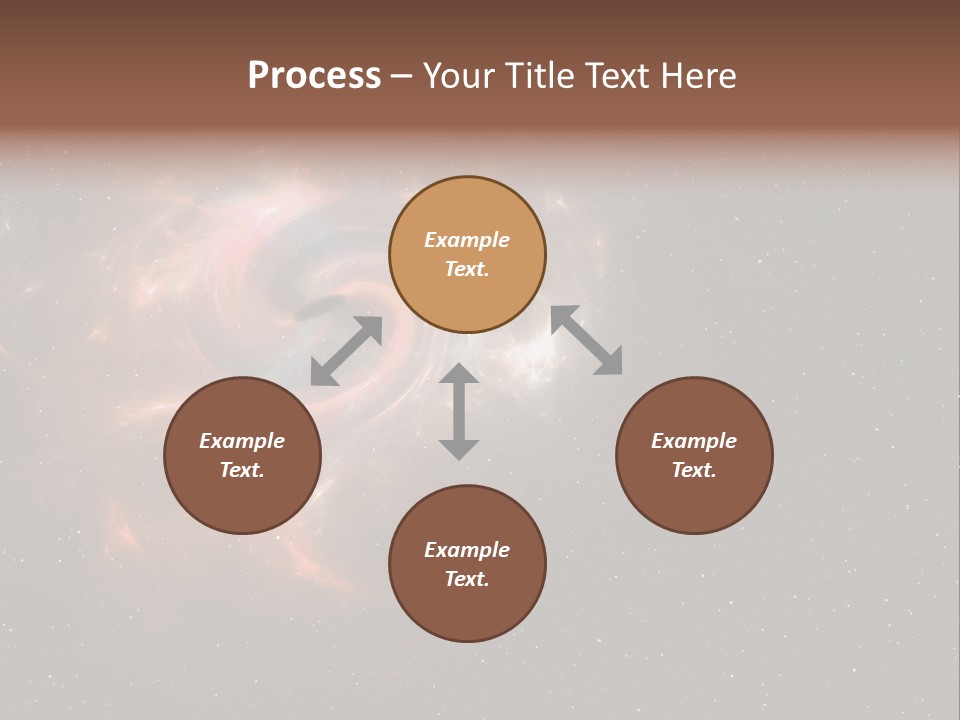 Process – Your Title Text Here

Example Text.

Example Text.

Example Text.

Example Text.